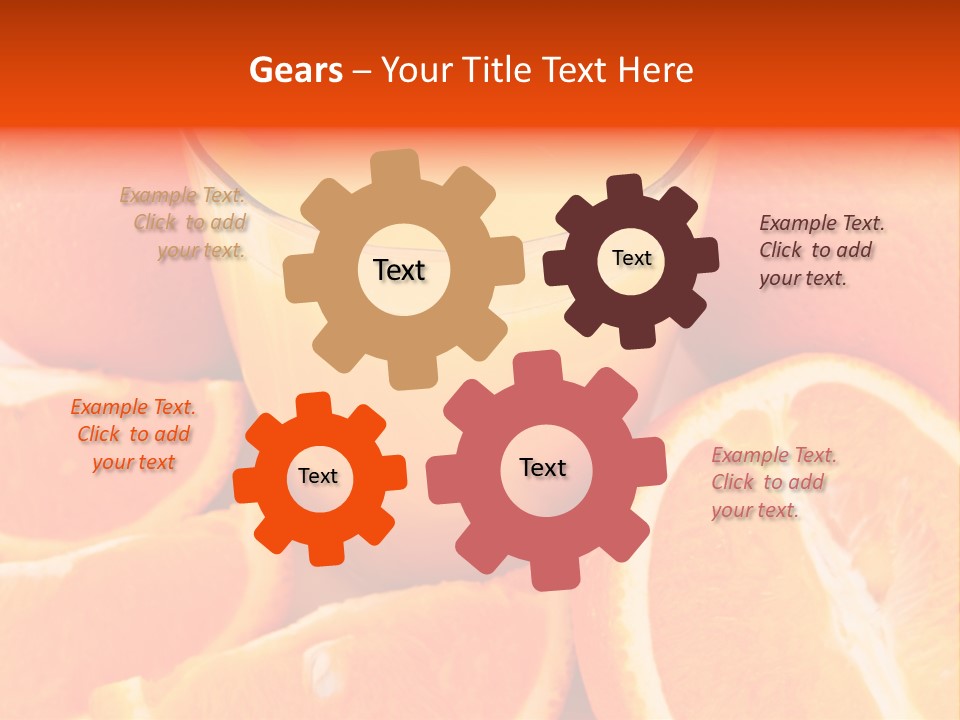 Gears – Your Title Text Here

Example Text. Click to add your text.

Text

Text

Example Text. Click to add your text.

Example Text. Click to add your text

Text

Text

Example Text. Click to add your text.